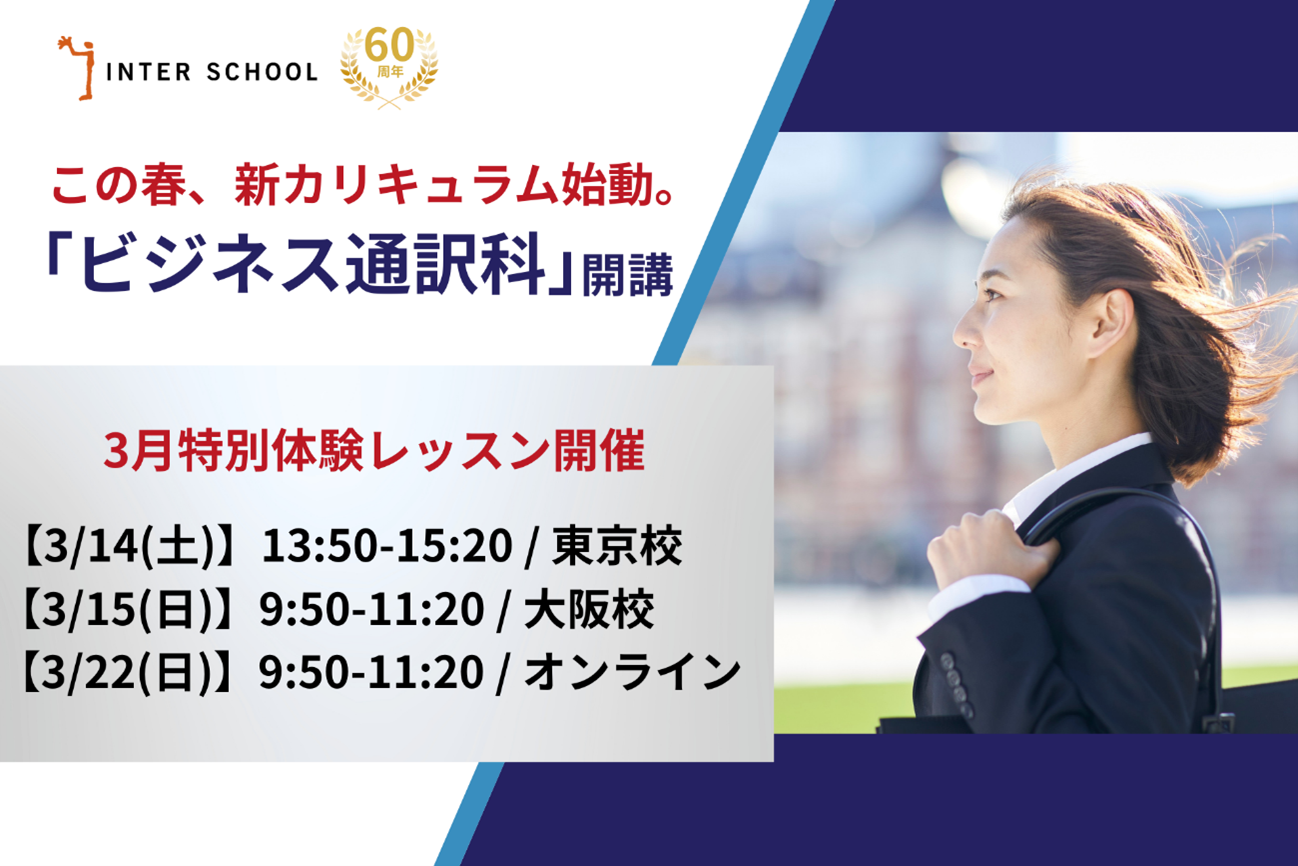 INTER SCHOOL

60 周年

この春、新カリキュラム始動。
「ビジネス通訳科」開講

3月特別体験レッスン開催

【3/14(土)】13:50-15:20 / 東京校
【3/15(日)】9:50-11:20 / 大阪校
【3/22(日)】9:50-11:20 / オンライン